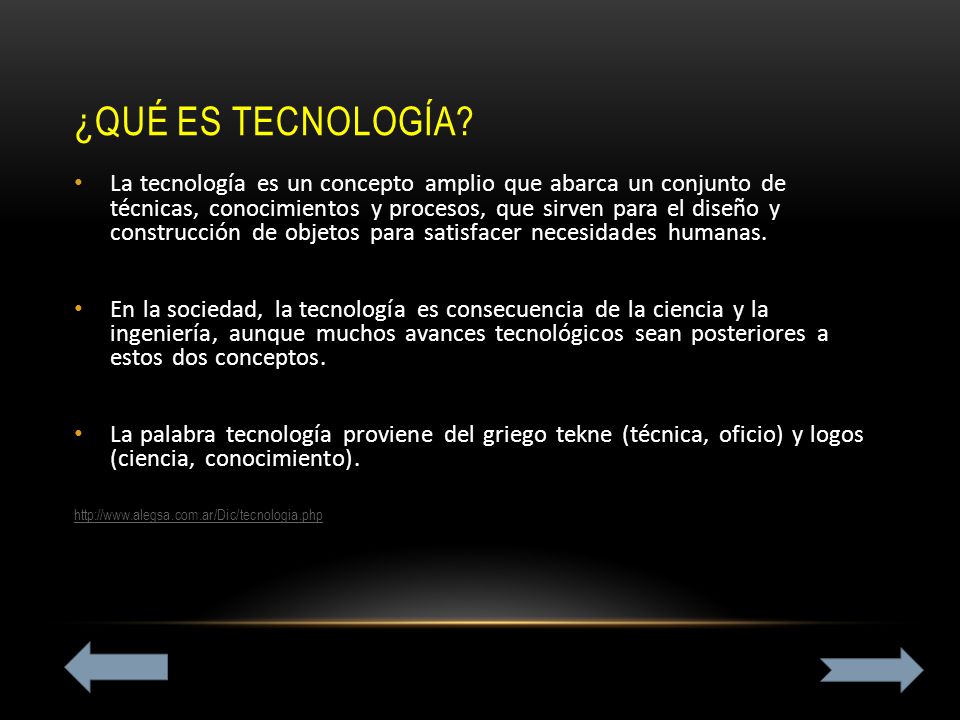 ¿QUÉ ES TECNOLOGÍA?

• La tecnología es un concepto amplio que abarca un conjunto de técnicas, conocimientos y procesos, que sirven para el diseño y construcción de objetos para satisfacer necesidades humanas.

• En la sociedad, la tecnología es consecuencia de la ciencia y la ingeniería, aunque muchos avances tecnológicos sean posteriores a estos dos conceptos.

• La palabra tecnología proviene del griego tekne (técnica, oficio) y logos (ciencia, conocimiento).

http://www.alegsa.com.ar/Dic/tecnologia.php